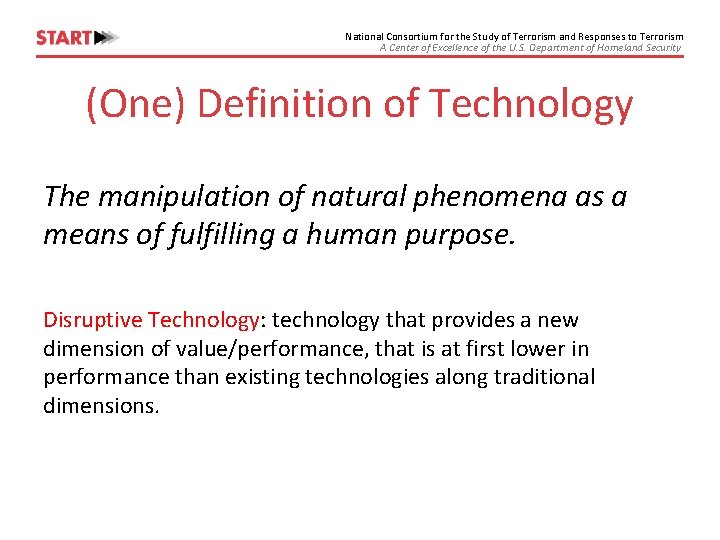 START

National Consortium for the Study of Terrorism and Responses to Terrorism
A Center of Excellence of the U.S. Department of Homeland Security

(One) Definition of Technology

The manipulation of natural phenomena as a means of fulfilling a human purpose.

Disruptive Technology: technology that provides a new dimension of value/performance, that is at first lower in performance than existing technologies along traditional dimensions.